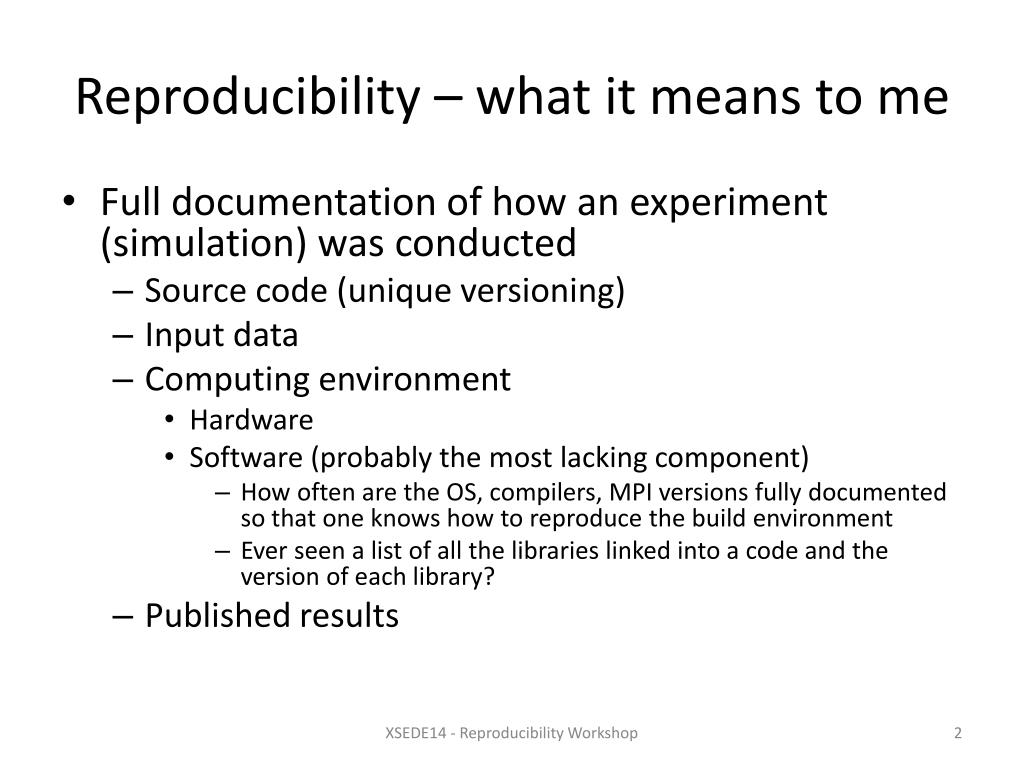 Reproducibility – what it means to me

• Full documentation of how an experiment (simulation) was conducted
 – Source code (unique versioning)
 – Input data
 – Computing environment
  • Hardware
  • Software (probably the most lacking component)
   – How often are the OS, compilers, MPI versions fully documented so that one knows how to reproduce the build environment
   – Ever seen a list of all the libraries linked into a code and the version of each library?
 – Published results

XSEDE14 - Reproducibility Workshop

2